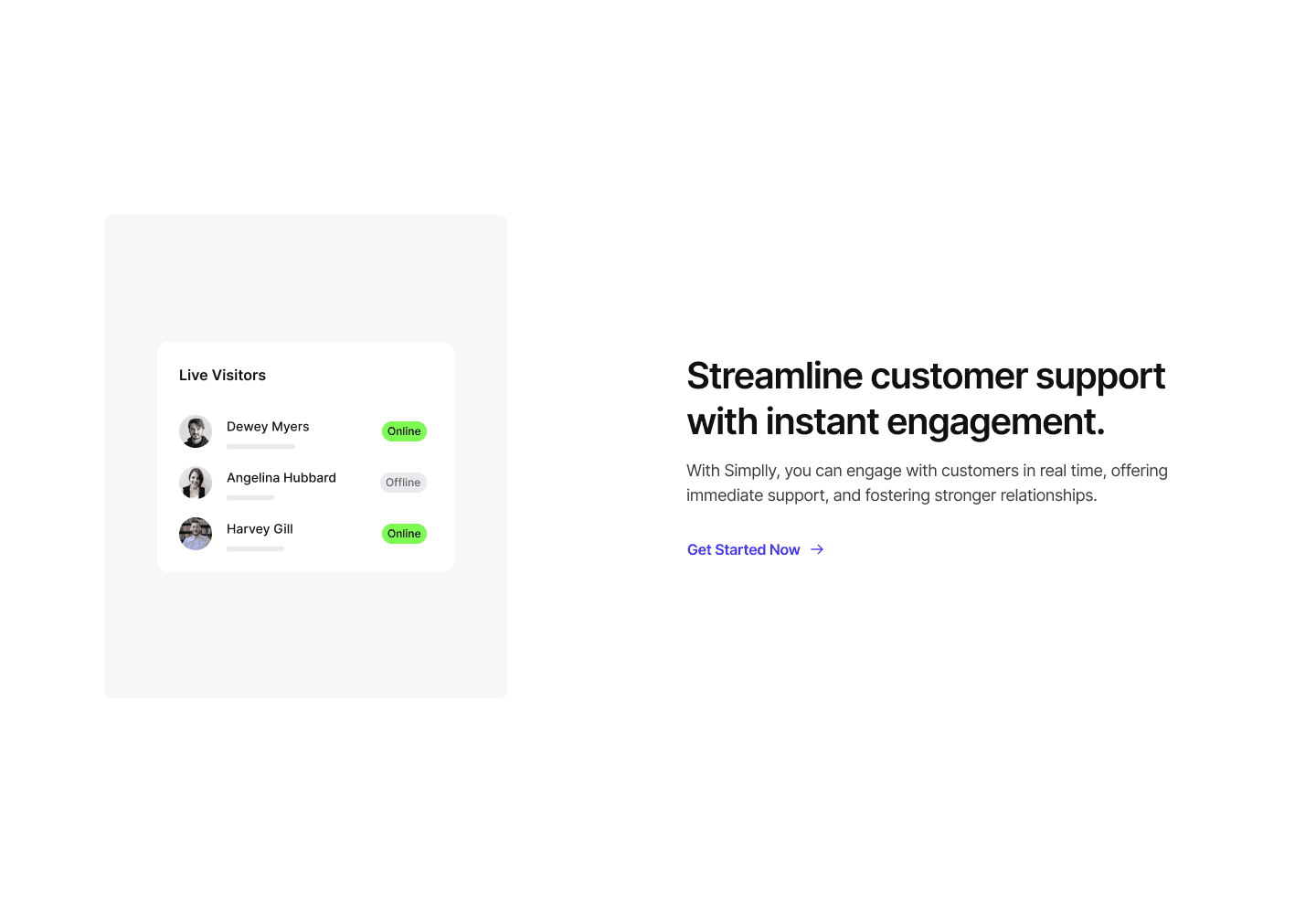 Live Visitors

Dewey Myers
Online

Angelina Hubbard
Offline

Harvey Gill
Online

Streamline customer support with instant engagement.

With Simplly, you can engage with customers in real time, offering immediate support, and fostering stronger relationships.

Get Started Now →